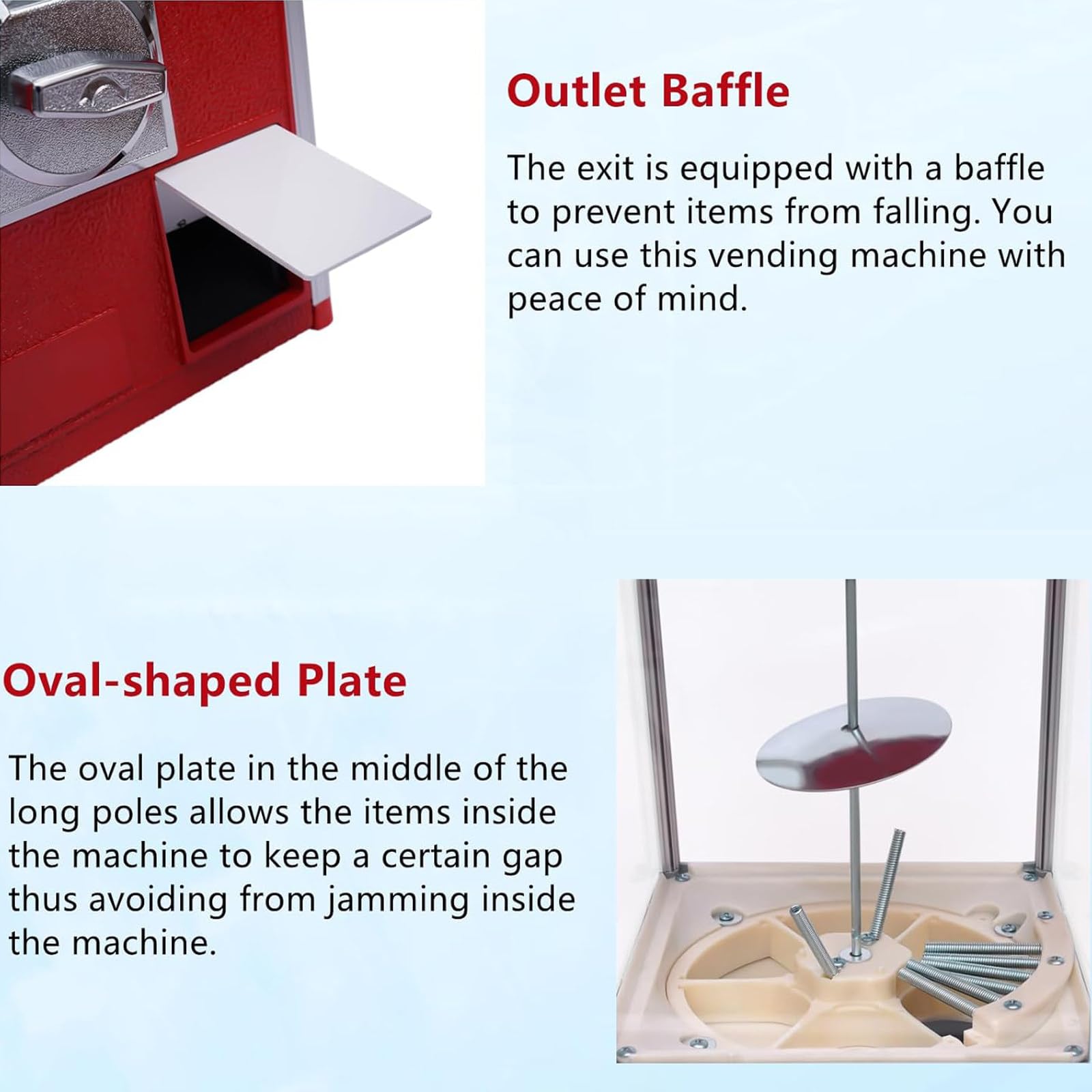 Outlet Baffle

The exit is equipped with a baffle to prevent items from falling. You can use this vending machine with peace of mind.

Oval-shaped Plate

The oval plate in the middle of the long poles allows the items inside the machine to keep a certain gap thus avoiding from jamming inside the machine.